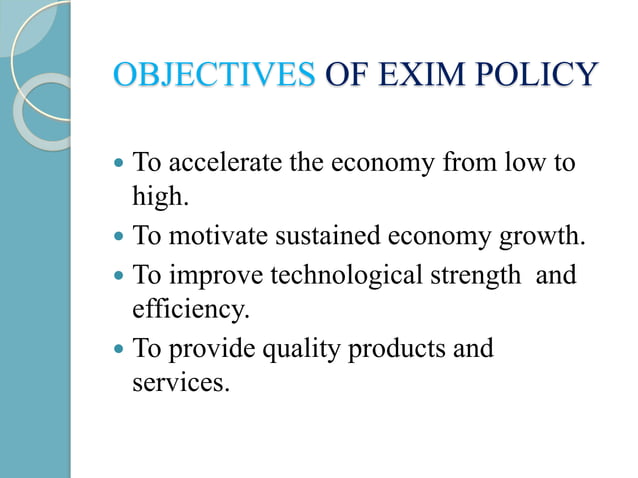 OBJECTIVES OF EXIM POLICY

- To accelerate the economy from low to high.
- To motivate sustained economy growth.
- To improve technological strength and efficiency.
- To provide quality products and services.